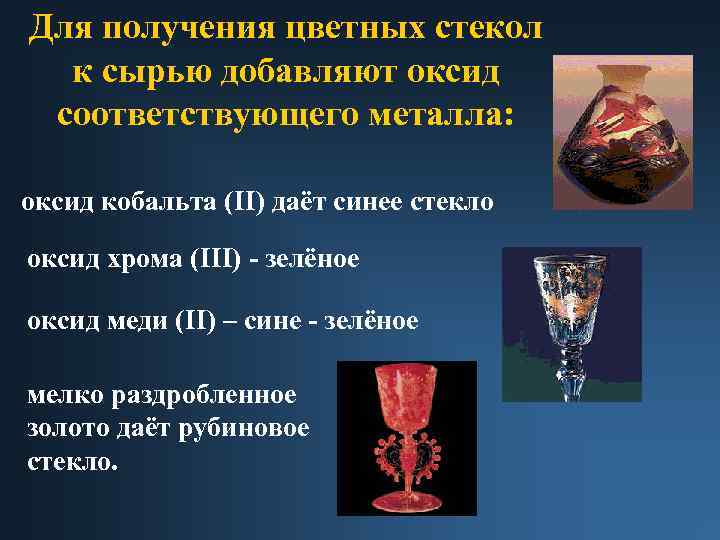 Для получения цветных стекол к сырью добавляют оксид соответствующего металла:

оксид кобальта (II) даёт синее стекло

оксид хрома (III) - зелёное

оксид меди (II) – сине - зелёное

мелко раздробленное золото даёт рубиновое стекло.